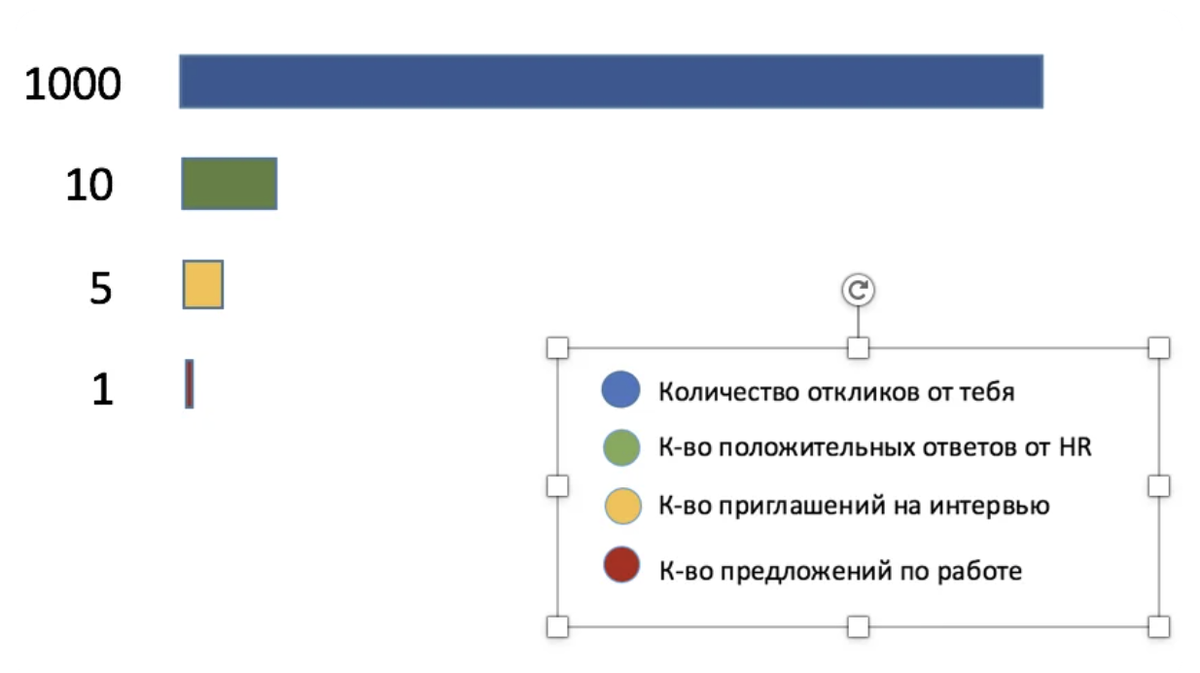 1000

10

5

1

Количество откликов от тебя
К-во положительных ответов от HR
К-во приглашений на интервью
К-во предложений по работе